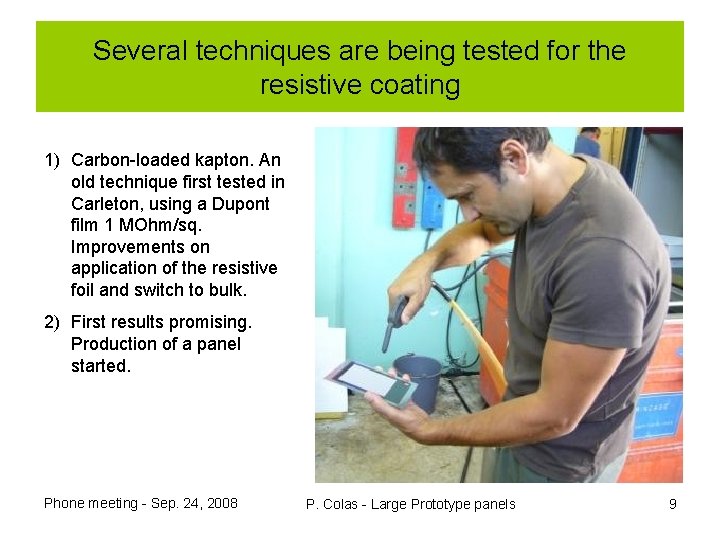 Several techniques are being tested for the resistive coating

1) Carbon-loaded kapton. An old technique first tested in Carleton, using a Dupont film 1 MOhm/sq. Improvements on application of the resistive foil and switch to bulk.

2) First results promising. Production of a panel started.

Phone meeting - Sep. 24, 2008

P. Colas - Large Prototype panels

9